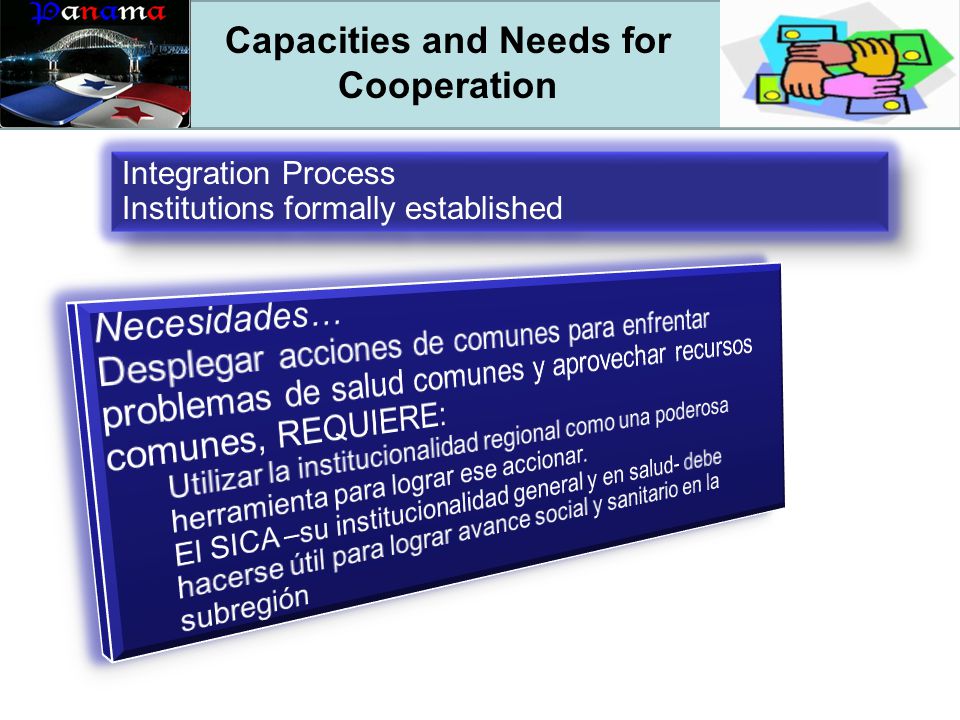 Panama

Capacities and Needs for Cooperation

Integration Process
Institutions formally established

Necesidades…
Desplegar acciones de comunes para enfrentar problemas de salud comunes y aprovechar recursos comunes, REQUIERE:

Utilizar la institucionalidad regional como una poderosa herramienta para lograr ese accionar.
El SICA –su institucionalidad general y en salud- debe hacerse útil para lograr avance social y sanitario en la subregión